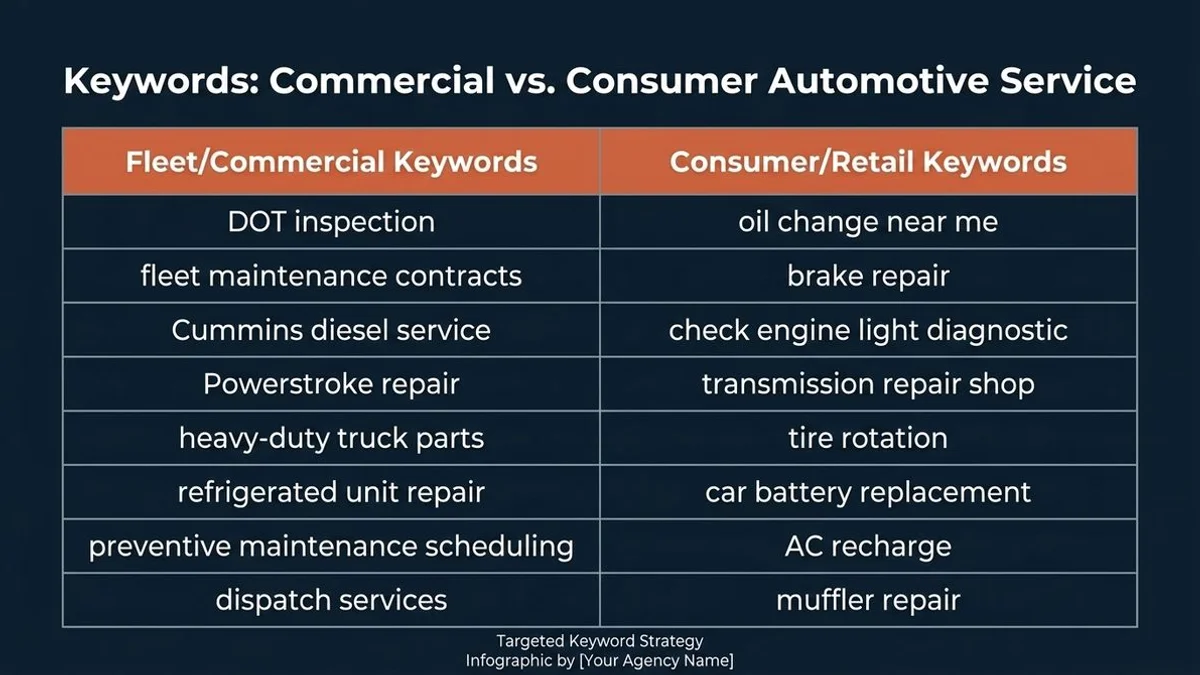 Keywords: Commercial vs. Consumer Automotive Service

| Fleet/Commercial Keywords | Consumer/Retail Keywords |
|---|---|
| DOT inspection | oil change near me |
| fleet maintenance contracts | brake repair |
| Cummins diesel service | check engine light diagnostic |
| Powerstroke repair | transmission repair shop |
| heavy-duty truck parts | tire rotation |
| refrigerated unit repair | car battery replacement |
| preventive maintenance scheduling | AC recharge |
| dispatch services | muffler repair |

Targeted Keyword Strategy
Infographic by [Your Agency Name]